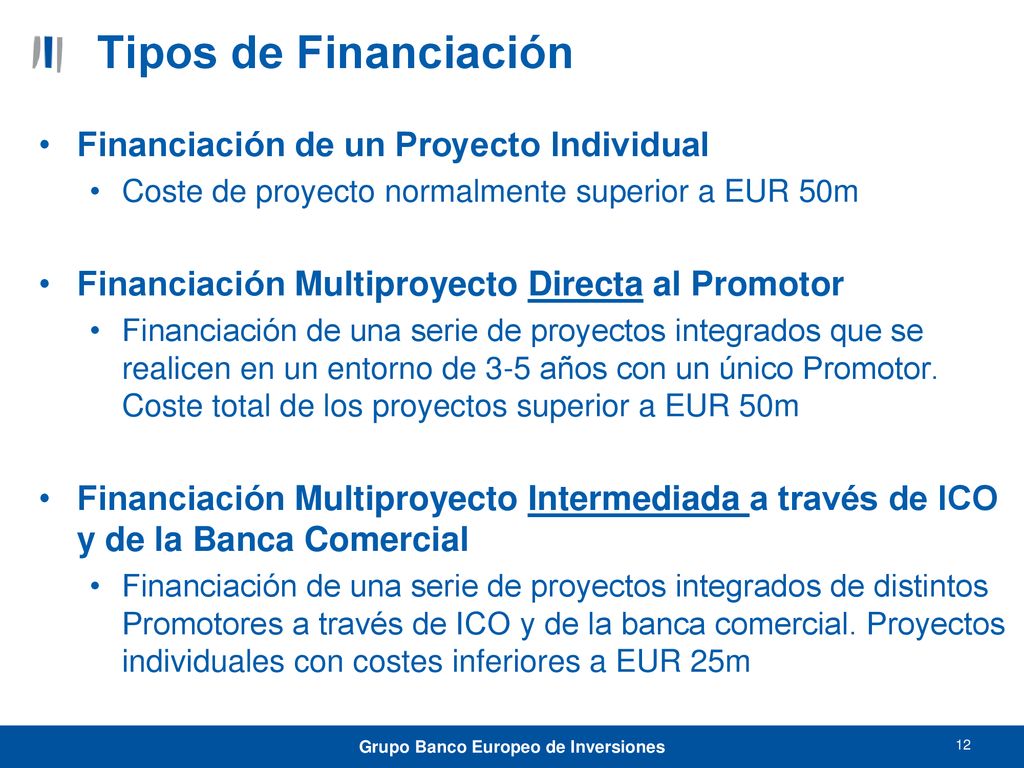 Tipos de Financiación

• Financiación de un Proyecto Individual
  • Coste de proyecto normalmente superior a EUR 50m

• Financiación Multiproyecto Directa al Promotor
  • Financiación de una serie de proyectos integrados que se realicen en un entorno de 3-5 años con un único Promotor. Coste total de los proyectos superior a EUR 50m

• Financiación Multiproyecto Intermediada a través de ICO y de la Banca Comercial
  • Financiación de una serie de proyectos integrados de distintos Promotores a través de ICO y de la banca comercial. Proyectos individuales con costes inferiores a EUR 25m

Grupo Banco Europeo de Inversiones

12